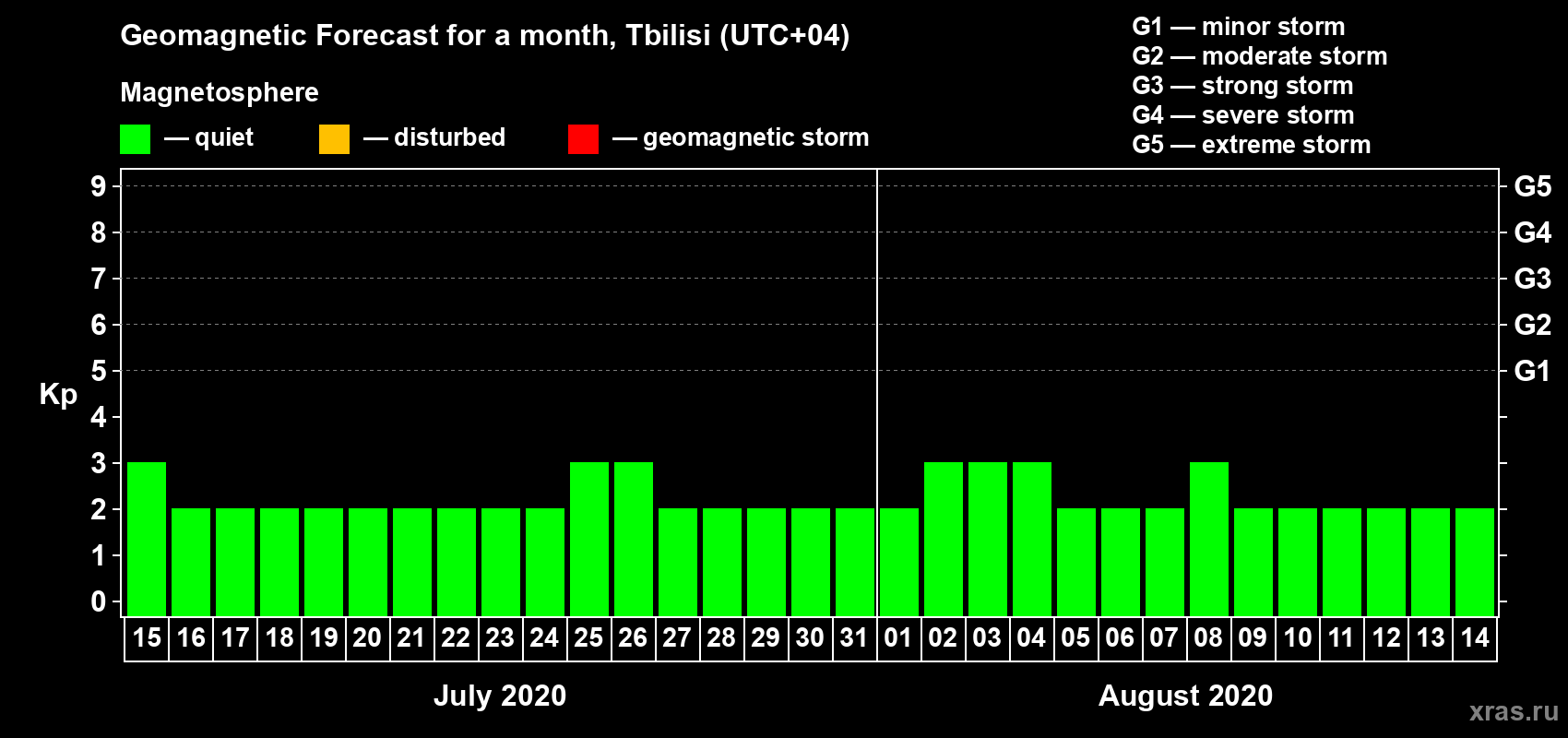 Geomagnetic Forecast for a month, Tbilisi (UTC+04)

Magnetosphere

— quiet — disturbed — geomagnetic storm

G1 — minor storm
G2 — moderate storm
G3 — strong storm
G4 — severe storm
G5 — extreme storm

Kp

9
8
7
6
5
4
3
2
1
0

G5
G4
G3
G2
G1

15 16 17 18 19 20 21 22 23 24 25 26 27 28 29 30 31 01 02 03 04 05 06 07 08 09 10 11 12 13 14

July 2020

August 2020

xras.ru